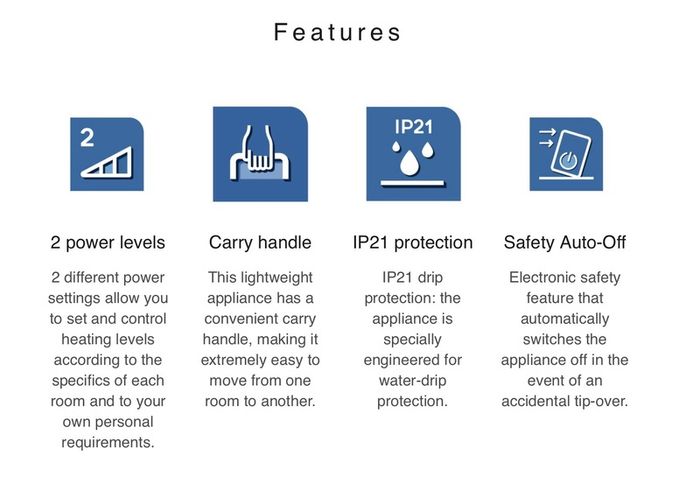 Features

2

2 power levels

2 different power settings allow you to set and control heating levels according to the specifics of each room and to your own personal requirements.

Carry handle

This lightweight appliance has a convenient carry handle, making it extremely easy to move from one room to another.

IP21

IP21 protection

IP21 drip protection: the appliance is specially engineered for water-drip protection.

Safety Auto-Off

Electronic safety feature that automatically switches the appliance off in the event of an accidental tip-over.